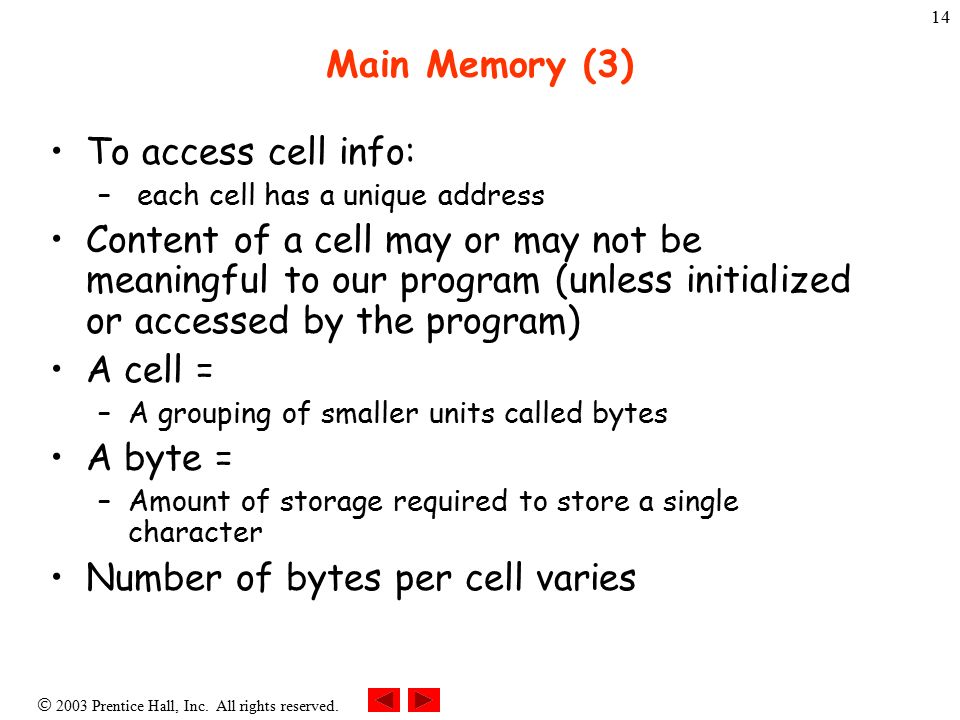 14

Main Memory (3)

• To access cell info:
– each cell has a unique address
• Content of a cell may or may not be meaningful to our program (unless initialized or accessed by the program)
• A cell =
– A grouping of smaller units called bytes
• A byte =
– Amount of storage required to store a single character
• Number of bytes per cell varies

© 2003 Prentice Hall, Inc. All rights reserved.